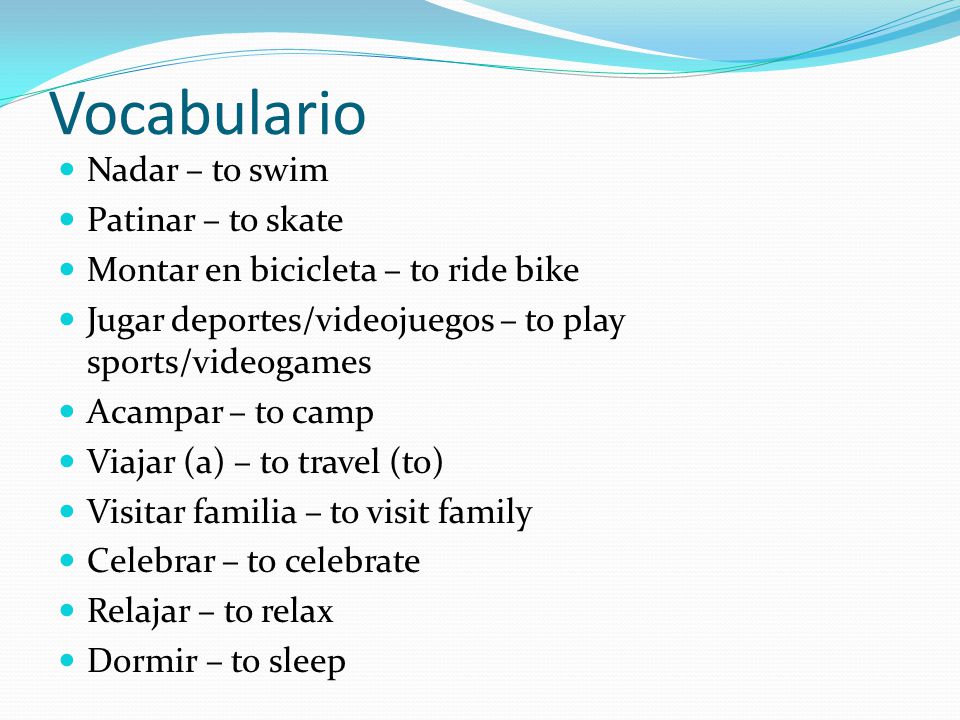 Vocabulario

- Nadar – to swim
- Patinar – to skate
- Montar en bicicleta – to ride bike
- Jugar deportes/videojuegos – to play sports/videogames
- Acampar – to camp
- Viajar (a) – to travel (to)
- Visitar familia – to visit family
- Celebrar – to celebrate
- Relajar – to relax
- Dormir – to sleep